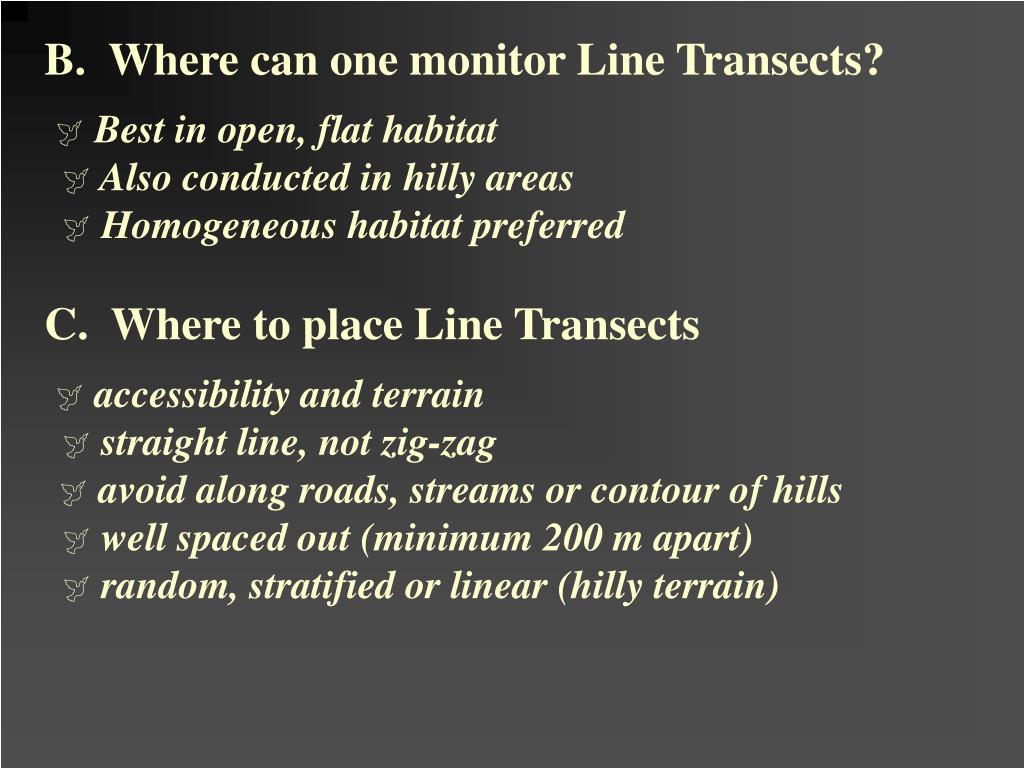 B. Where can one monitor Line Transects?

Best in open, flat habitat
Also conducted in hilly areas
Homogeneous habitat preferred

C. Where to place Line Transects

accessibility and terrain
straight line, not zig-zag
avoid along roads, streams or contour of hills
well spaced out (minimum 200 m apart)
random, stratified or linear (hilly terrain)